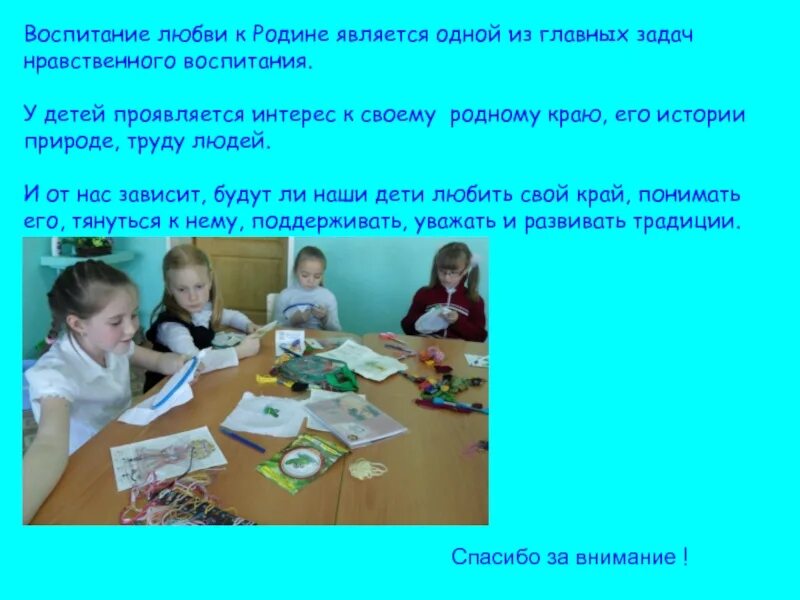 Воспитание любви к Родине является одной из главных задач нравственного воспитания.

У детей проявляется интерес к своему родному краю, его истории природе, труду людей.

И от нас зависит, будут ли наши дети любить свой край, понимать его, тянуться к нему, поддерживать, уважать и развивать традиции.

Спасибо за внимание !